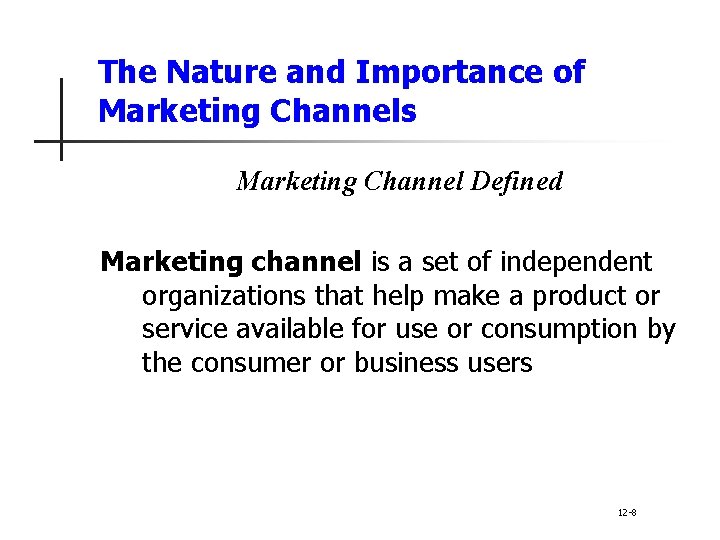 The Nature and Importance of Marketing Channels

Marketing Channel Defined

Marketing channel is a set of independent organizations that help make a product or service available for use or consumption by the consumer or business users

12-8